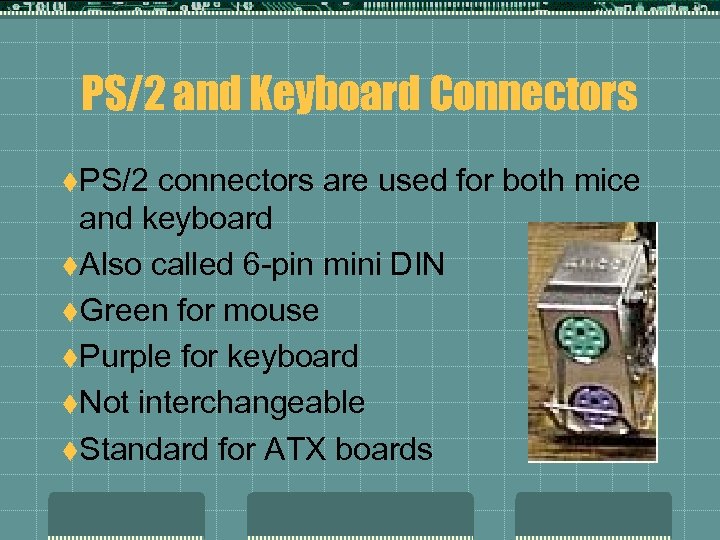 PS/2 and Keyboard Connectors

♦PS/2 connectors are used for both mice and keyboard
♦Also called 6-pin mini DIN
♦Green for mouse
♦Purple for keyboard
♦Not interchangeable
♦Standard for ATX boards